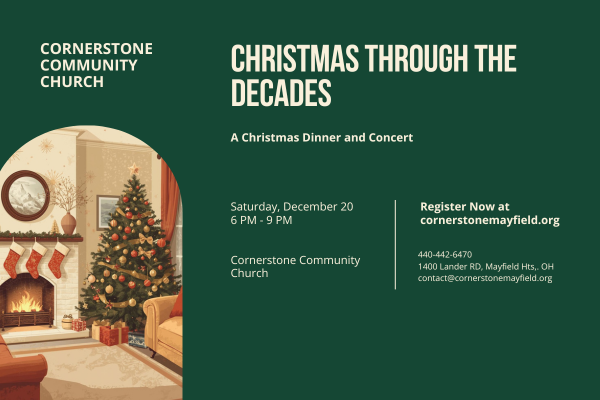 CORNERSTONE COMMUNITY CHURCH

CHRISTMAS THROUGH THE DECADES

A Christmas Dinner and Concert

Saturday, December 20
6 PM - 9 PM

Cornerstone Community Church

Register Now at cornerstonemayfield.org

440-442-6470
1400 Lander RD, Mayfield Hts,. OH
contact@cornerstonemayfield.org